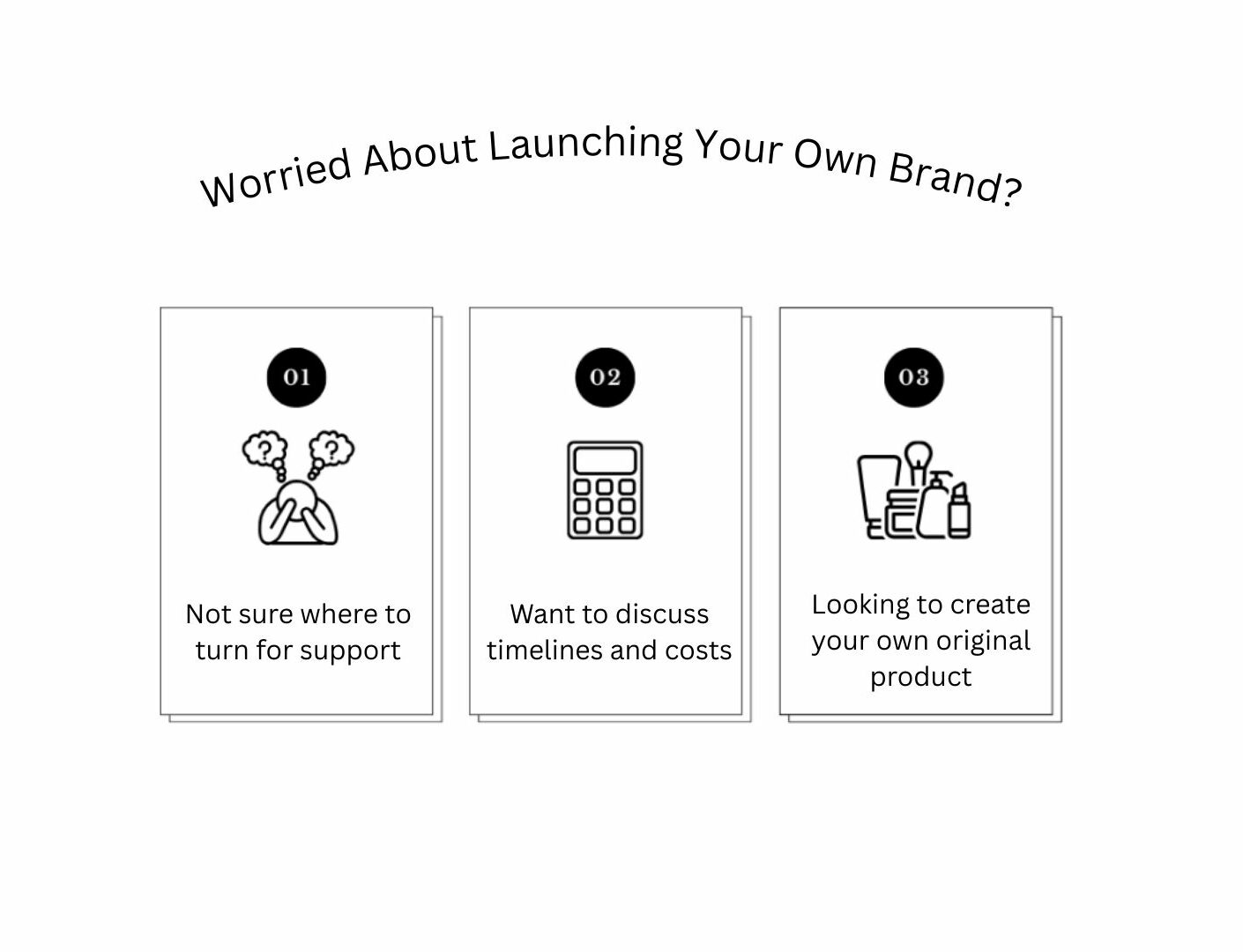 Worried About Launching Your Own Brand?

01

? ?

Not sure where to turn for support

02

Want to discuss timelines and costs

03

Looking to create your own original product